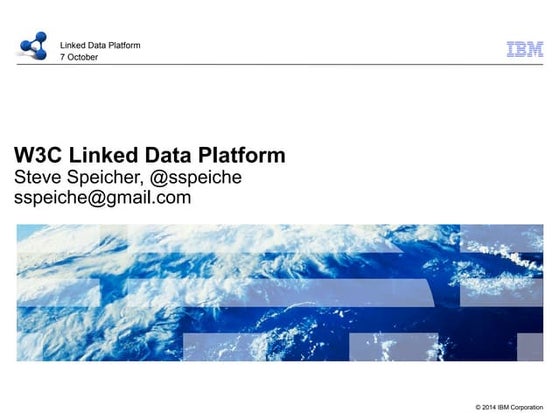 Linked Data Platform
7 October

IBM

W3C Linked Data Platform
Steve Speicher, @sspeiche
sspeiche@gmail.com

© 2014 IBM Corporation